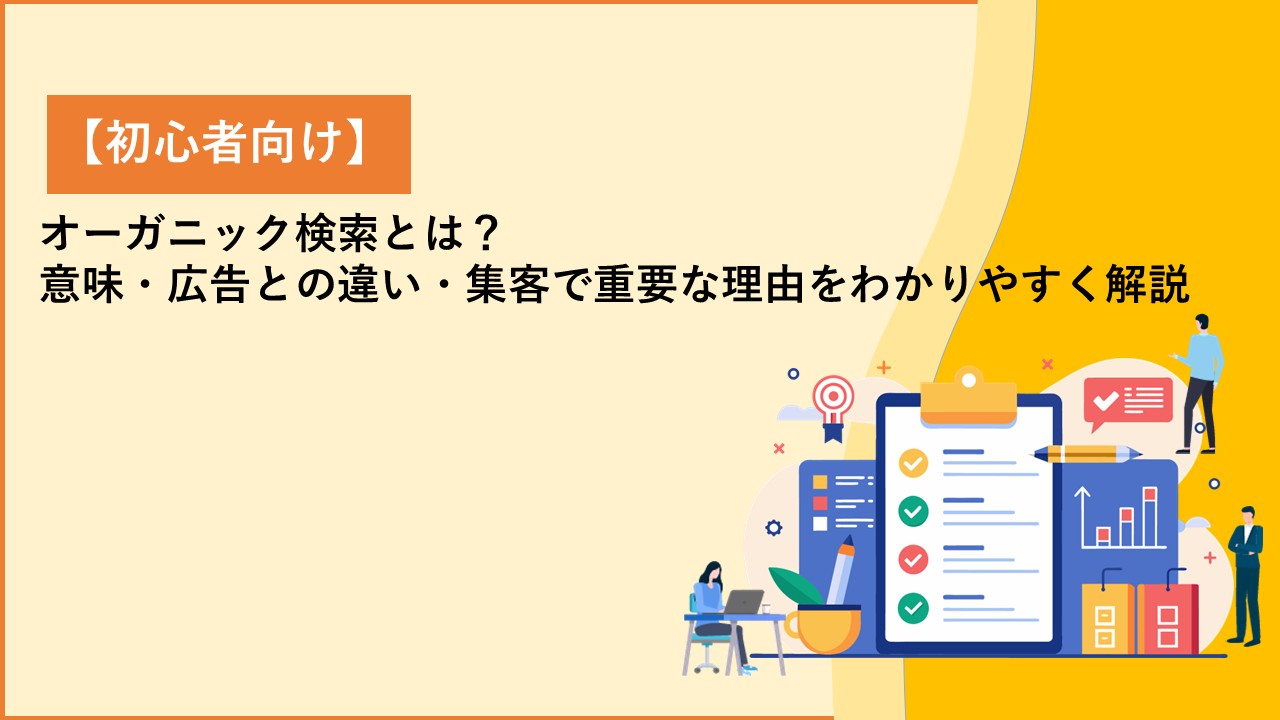 【初心者向け】

オーガニック検索とは？
意味・広告との違い・集客で重要な理由をわかりやすく解説